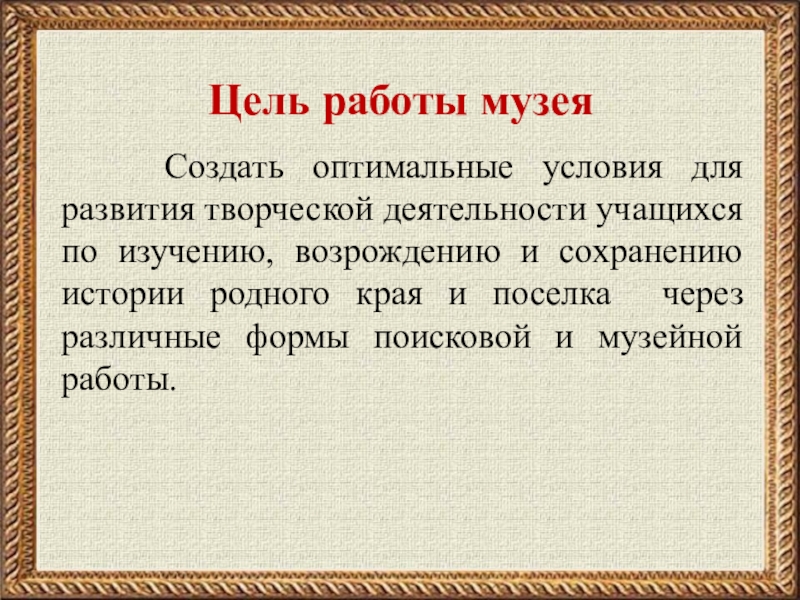 Цель работы музея

Создать оптимальные условия для развития творческой деятельности учащихся по изучению, возрождению и сохранению истории родного края и поселка через различные формы поисковой и музейной работы.